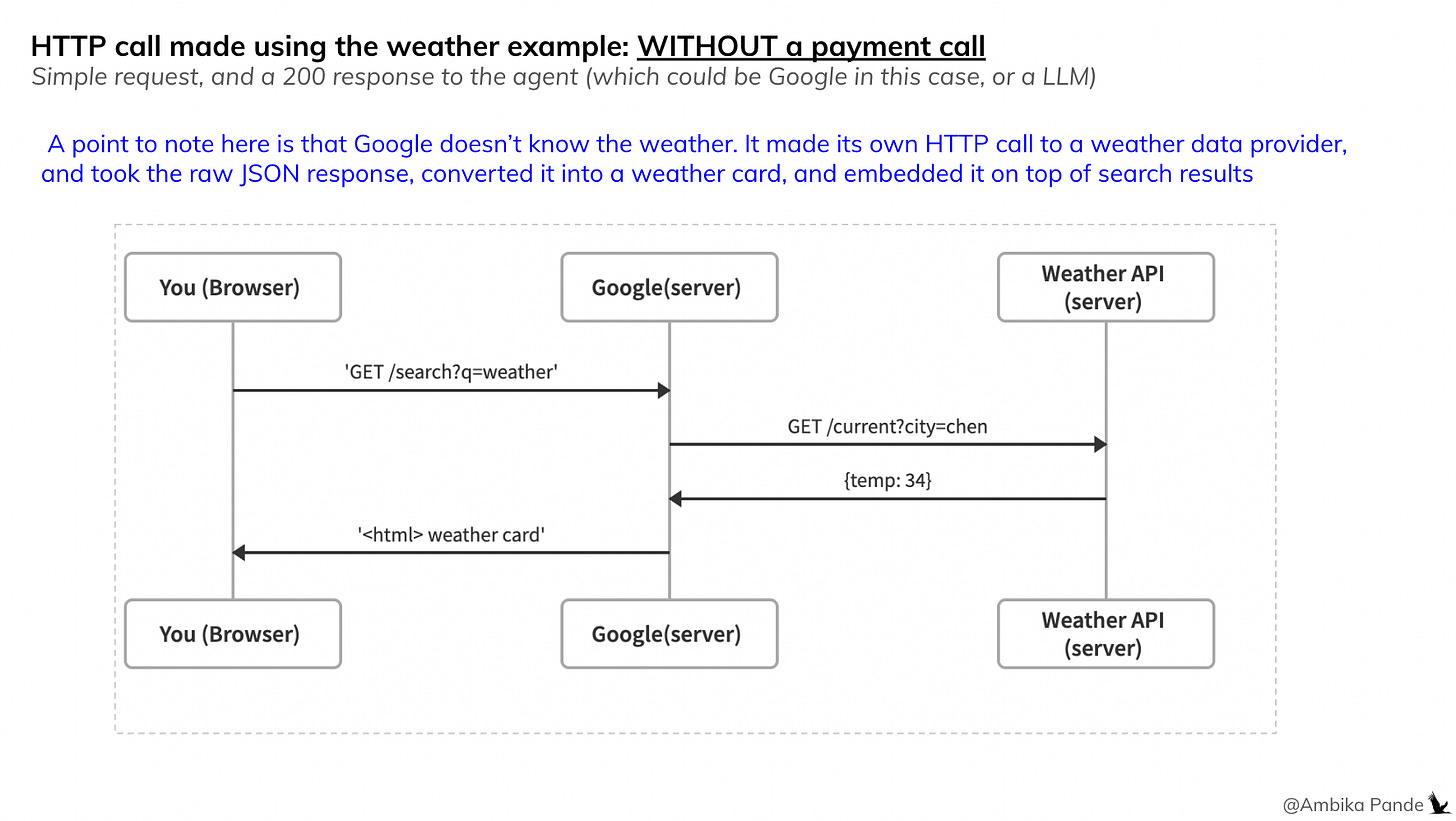 HTTP call made using the weather example: WITHOUT a payment call
Simple request, and a 200 response to the agent (which could be Google in this case, or a LLM)

A point to note here is that Google doesn't know the weather. It made its own HTTP call to a weather data provider, and took the raw JSON response, converted it into a weather card, and embedded it on top of search results

You (Browser)
Google(server)
Weather API (server)

'GET /search?q=weather'
GET /current?city=chen
{temp: 34}
'<html> weather card'

You (Browser)
Google(server)
Weather API (server)

@Ambika Pande